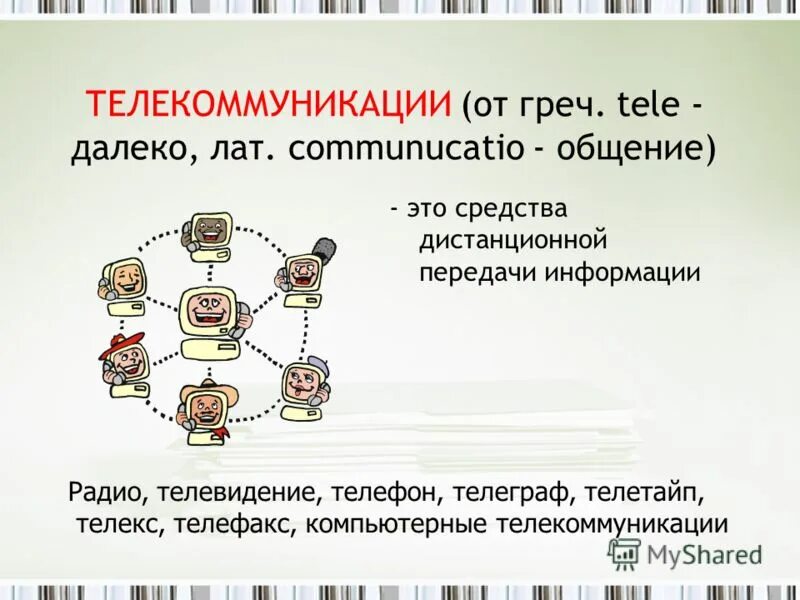 ТЕЛЕКОММУНИКАЦИИ (от греч. tele - далеко, лат. communucatio - общение)

- это средства дистанционной передачи информации

Радио, телевидение, телефон, телеграф, телетайп, телекс, телефакс, компьютерные телекоммуникации

MyShared